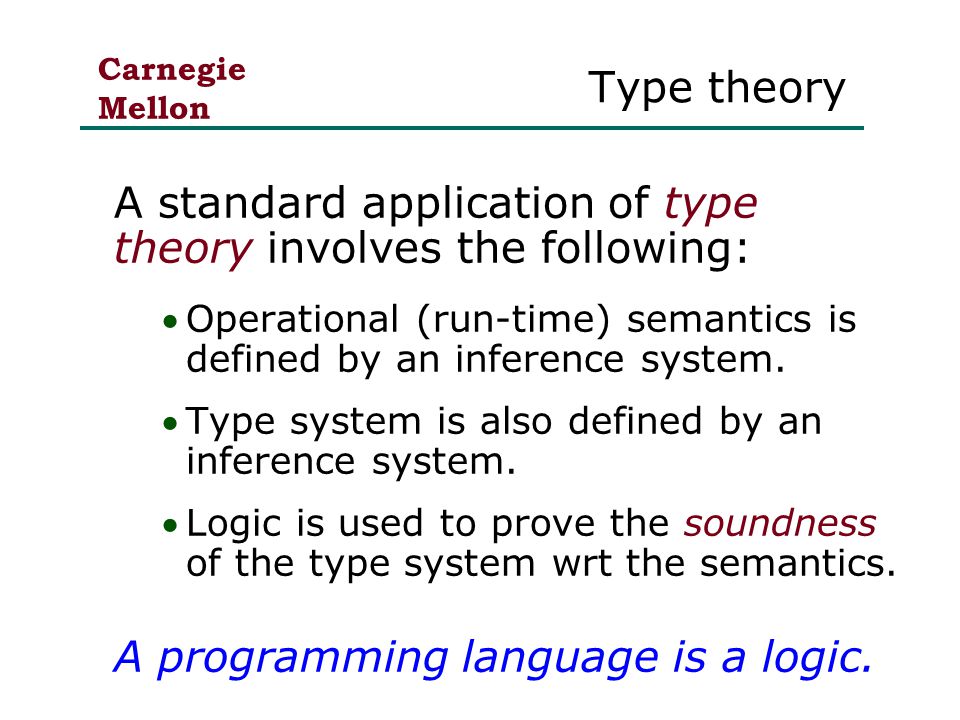 Carnegie Mellon

Type theory

A standard application of type theory involves the following:

• Operational (run-time) semantics is defined by an inference system.

• Type system is also defined by an inference system.

• Logic is used to prove the soundness of the type system wrt the semantics.

A programming language is a logic.